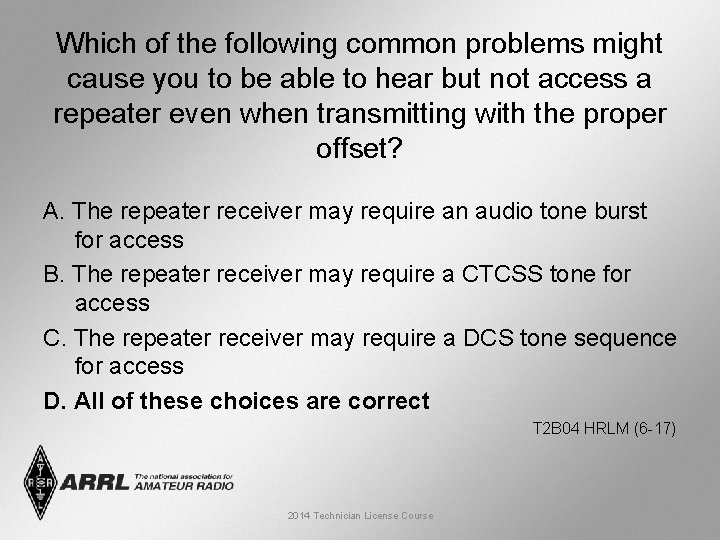 Which of the following common problems might cause you to be able to hear but not access a repeater even when transmitting with the proper offset?

A. The repeater receiver may require an audio tone burst for access

B. The repeater receiver may require a CTCSS tone for access

C. The repeater receiver may require a DCS tone sequence for access

D. All of these choices are correct

T2B04 HRLM (6-17)

ARRL The national association for AMATEUR RADIO

2014 Technician License Course